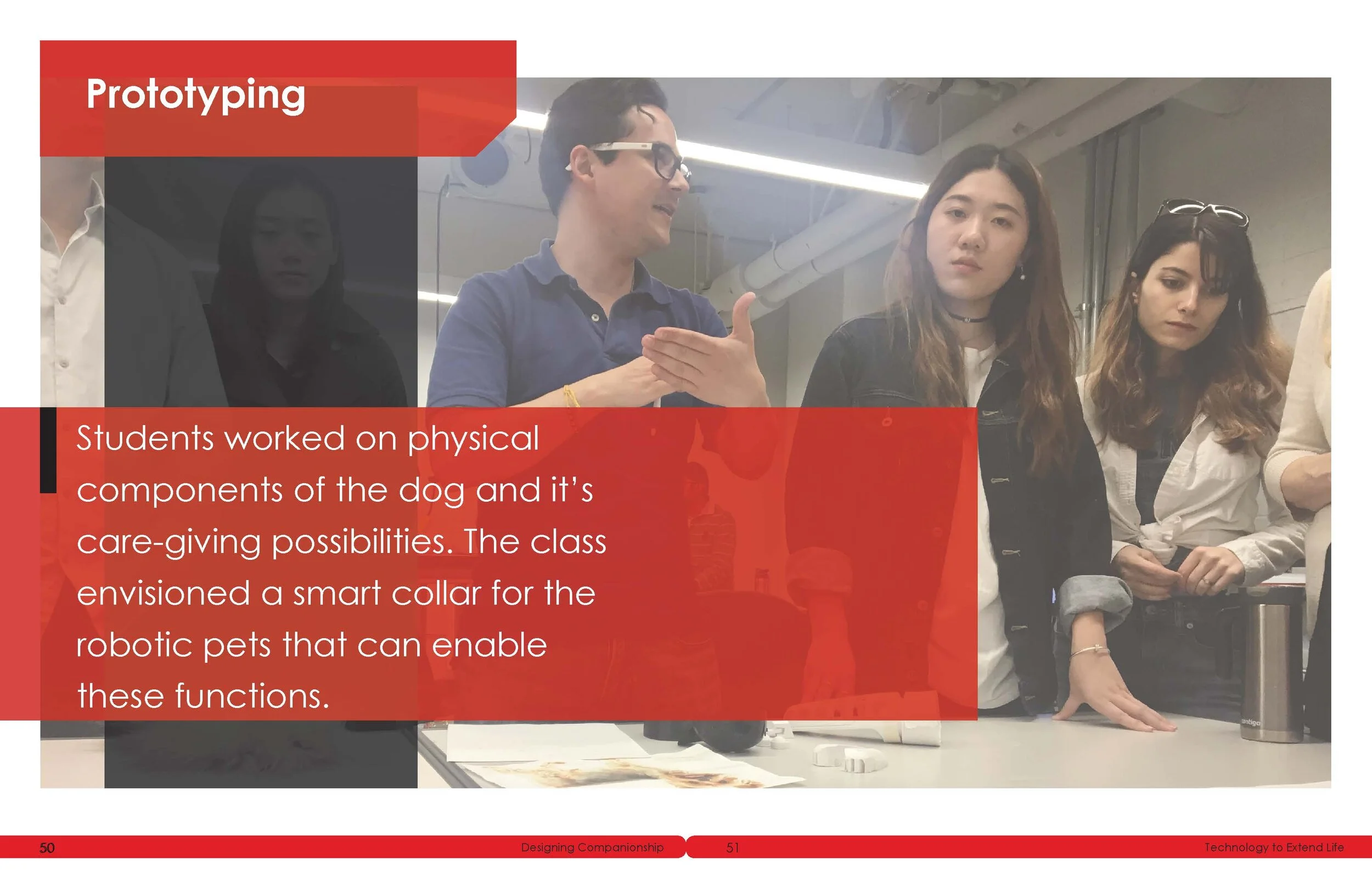 Prototyping

Students worked on physical components of the dog and it's care-giving possibilities. The class envisioned a smart collar for the robotic pets that can enable these functions.

50 Designing Companionship 51 Technology to Extend Life